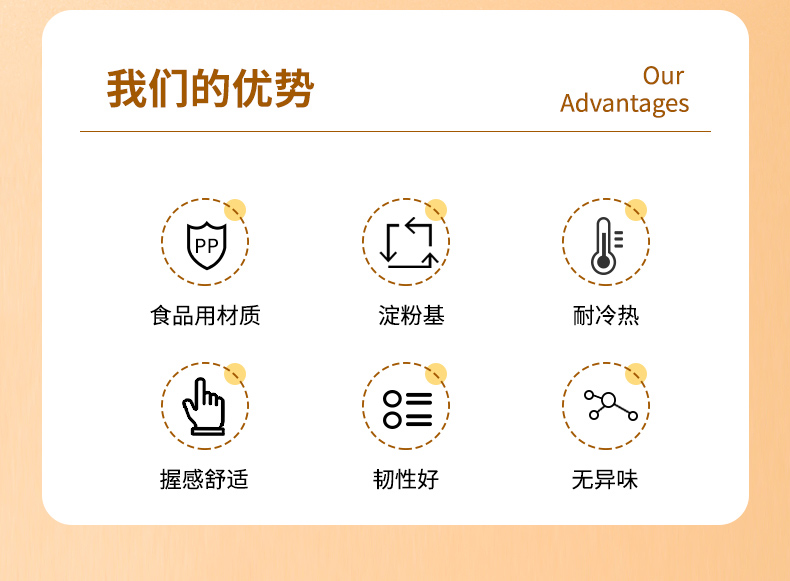 我们的优势

Our Advantages

PP

食品用材质

淀粉基

耐冷热

握感舒适

韧性好

无异味